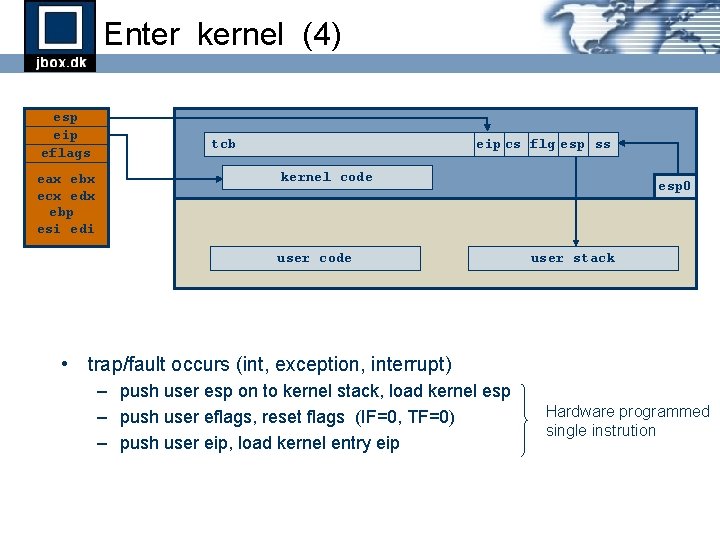 jbox.dk

Enter kernel (4)

esp
eip
eflags
eax ebx
ecx edx
ebp
esi edi

tcb
eip
cs
flg
esp
ss
kernel code
esp0
user code
user stack

• trap/fault occurs (int, exception, interrupt)
– push user esp on to kernel stack, load kernel esp
– push user eflags, reset flags (IF=0, TF=0)
– push user eip, load kernel entry eip

Hardware programmed single instrution